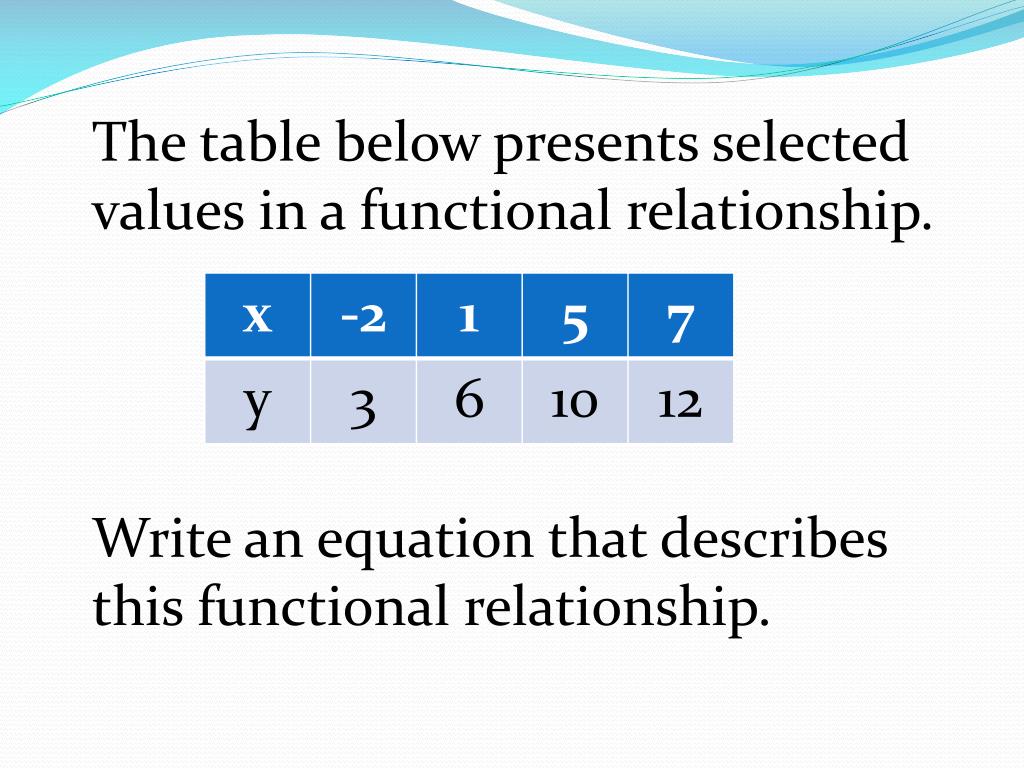 The table below presents selected values in a functional relationship.

| x | -2 | 1 | 5 | 7 |
|---|---|---|---|---|
| y | 3 | 6 | 10 | 12 |

Write an equation that describes this functional relationship.